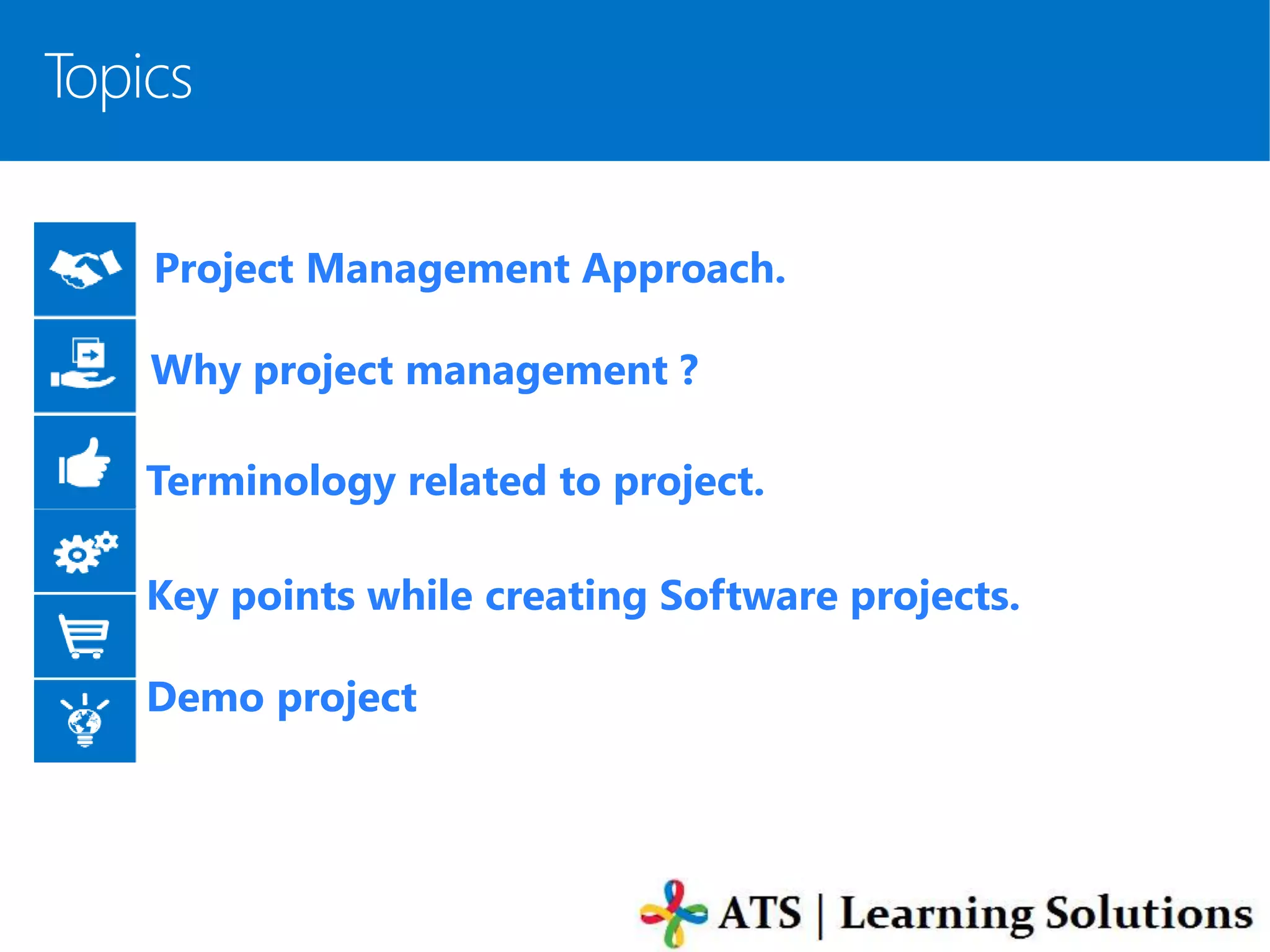 Topics

Project Management Approach.

Why project management ?

Terminology related to project.

Key points while creating Software projects.

Demo project

ATS | Learning Solutions